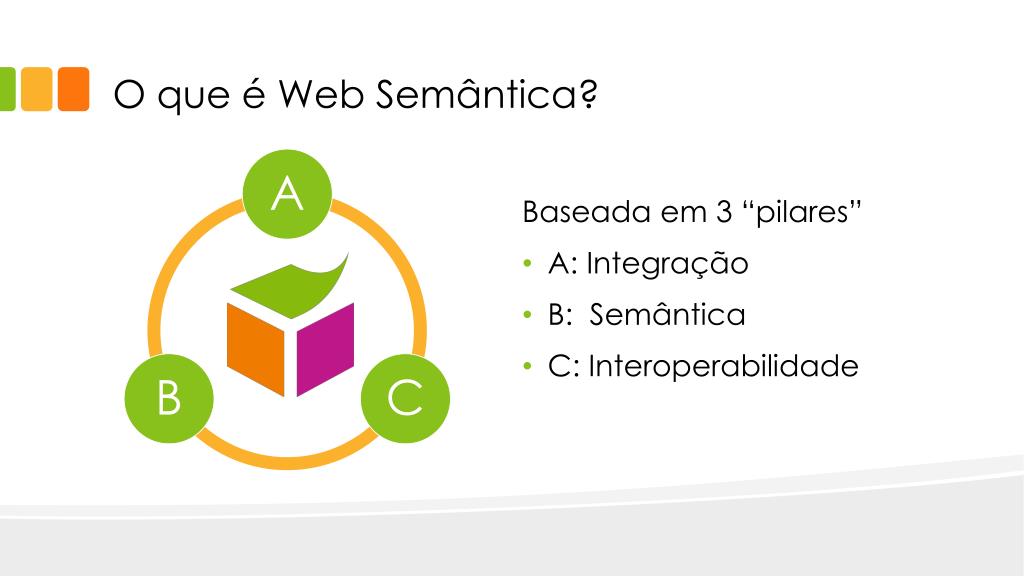 O que é Web Semântica?

A

B

C

Baseada em 3 “pilares”

• A: Integração
• B:  Semântica
• C: Interoperabilidade